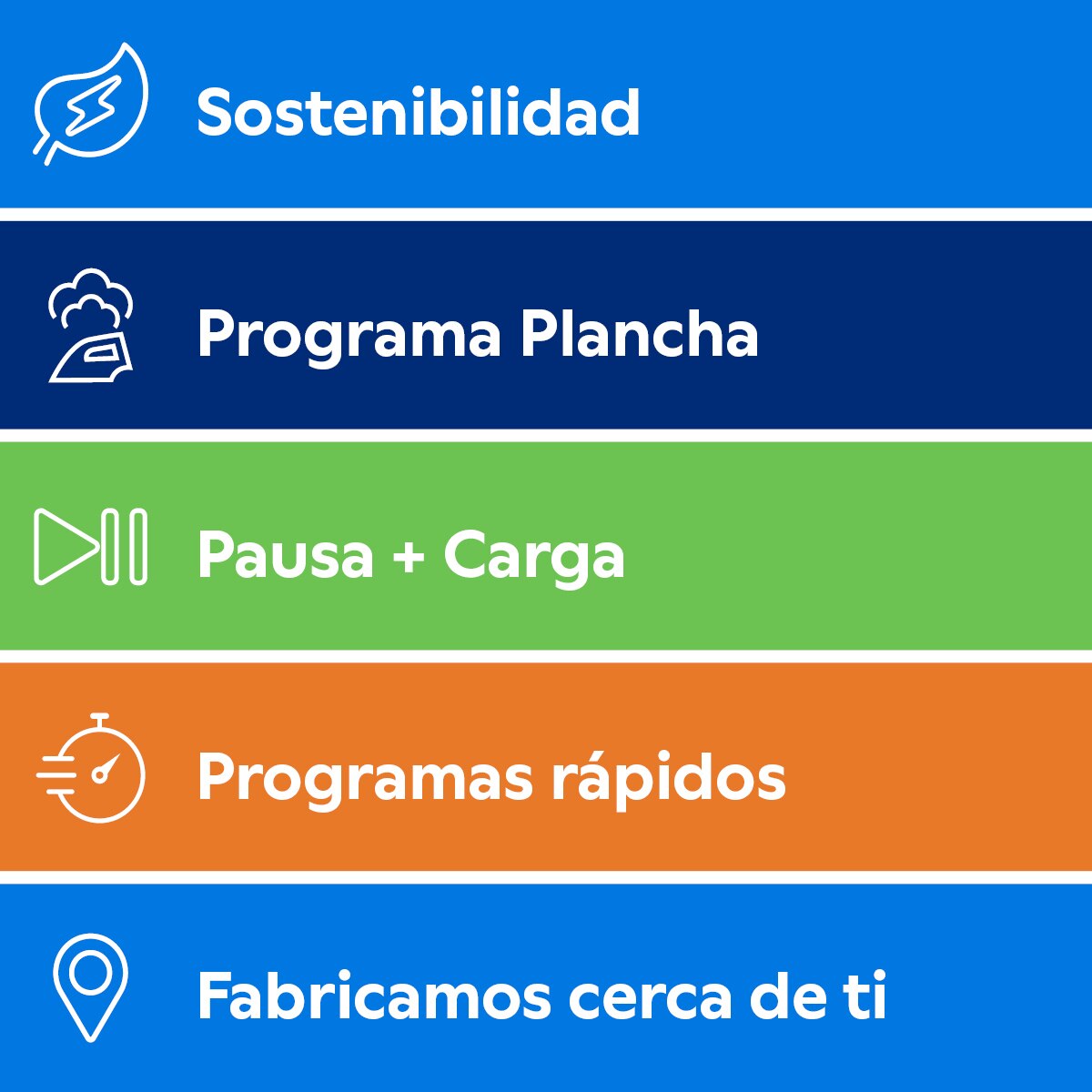 Sostenibilidad

Programa Plancha

Pausa + Carga

Programas rápidos

Fabricamos cerca de ti